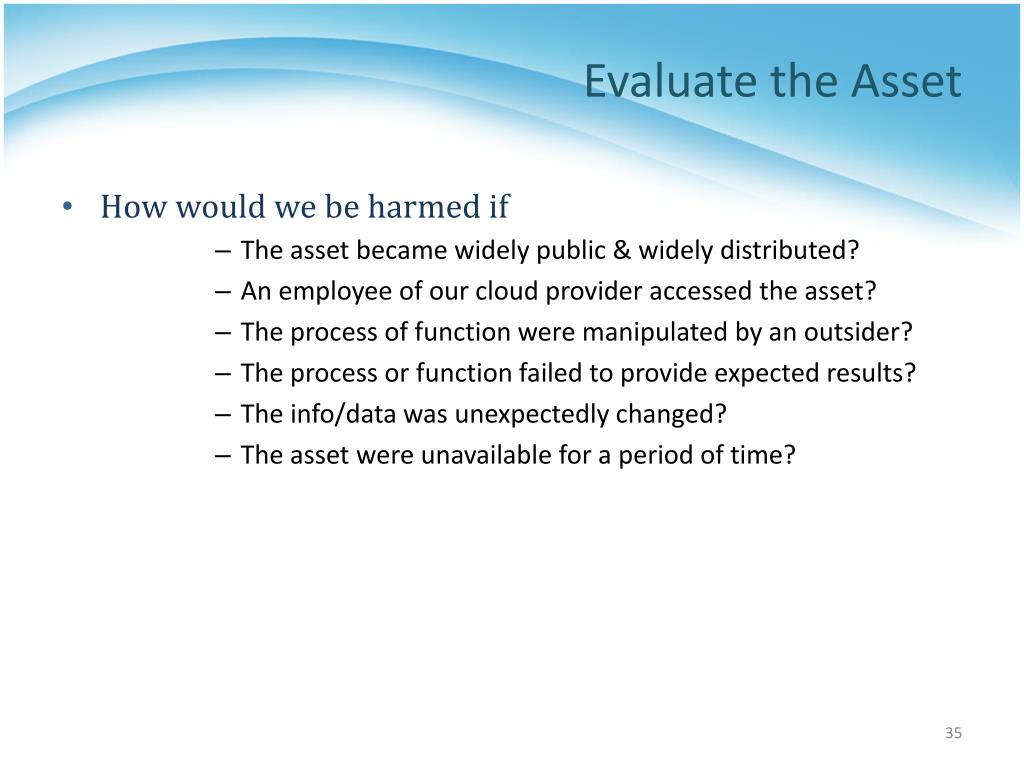 Evaluate the Asset

• How would we be harmed if
– The asset became widely public & widely distributed?
– An employee of our cloud provider accessed the asset?
– The process of function were manipulated by an outsider?
– The process or function failed to provide expected results?
– The info/data was unexpectedly changed?
– The asset were unavailable for a period of time?

35